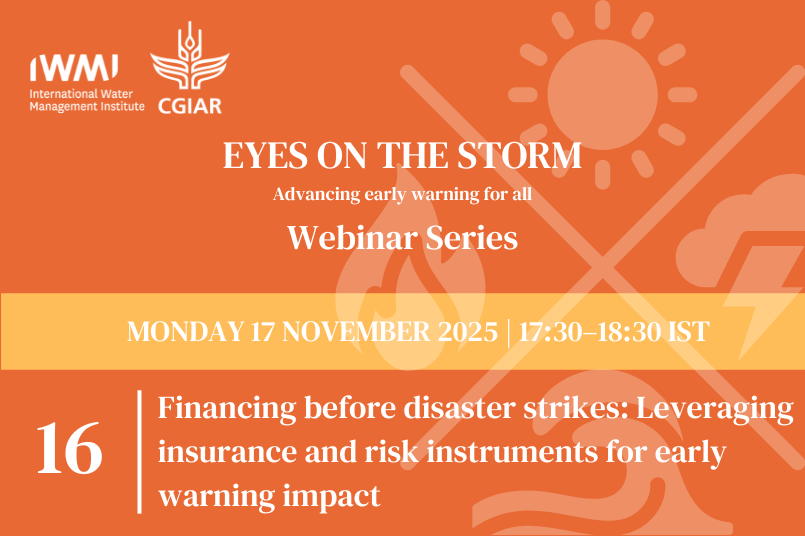 IWMI
International Water Management Institute

CGIAR

EYES ON THE STORM

Advancing early warning for all

Webinar Series

MONDAY 17 NOVEMBER 2025 | 17:30–18:30 IST

16

Financing before disaster strikes: Leveraging insurance and risk instruments for early warning impact